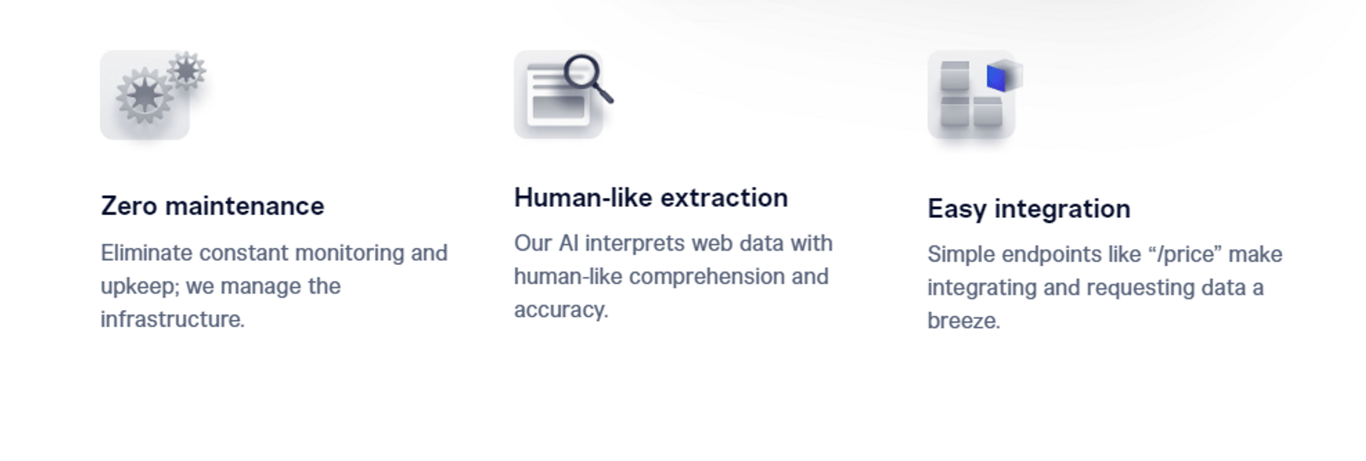 Zero maintenance

Eliminate constant monitoring and upkeep; we manage the infrastructure.

Human-like extraction

Our AI interprets web data with human-like comprehension and accuracy.

Easy integration

Simple endpoints like “/price” make integrating and requesting data a breeze.